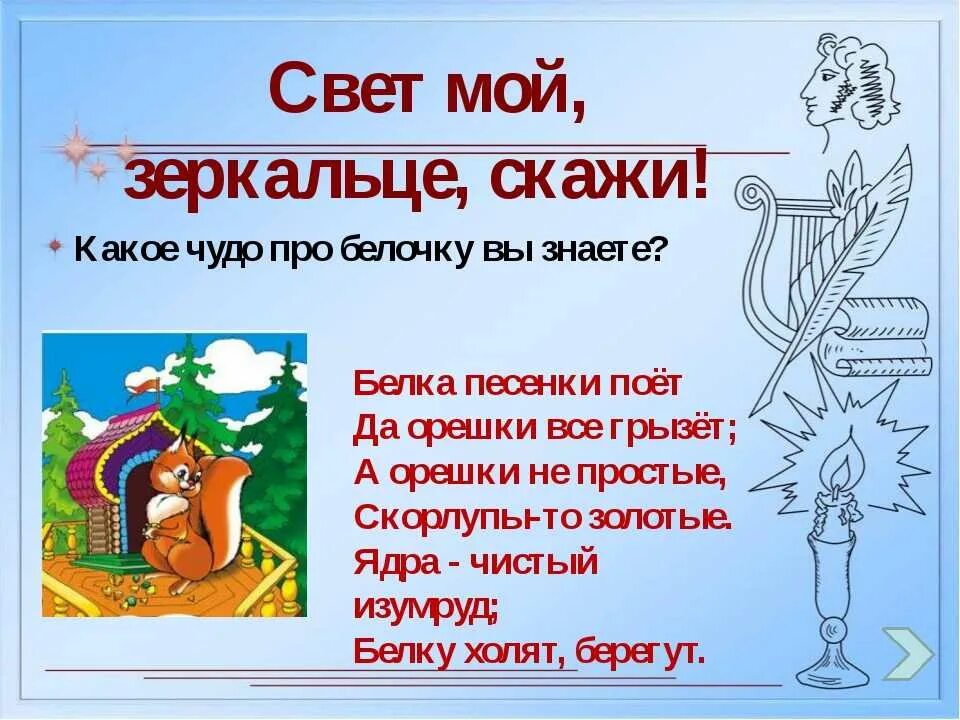 Свет мой, зеркальце, скажи!

Какое чудо про белочку вы знаете?

Белка песенки поёт
Да орешки все грызёт;
А орешки не простые,
Скорлупы-то золотые.
Ядра - чистый изумруд;
Белку холят, берегут.